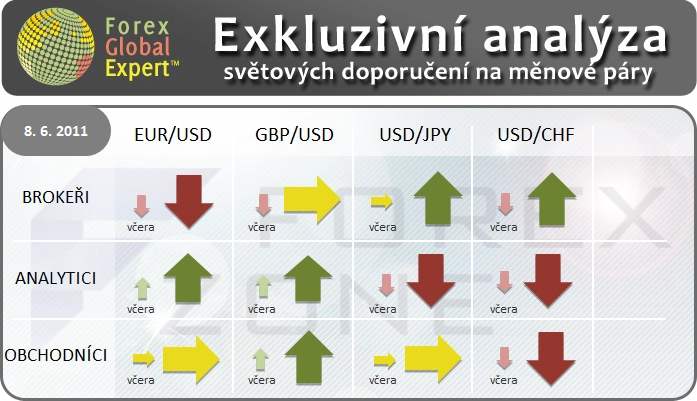 Forex Global Expert™

Exkluzivní analýza
světových doporučení na měnové páry

| 8. 6. 2011 | EUR/USD | GBP/USD | USD/JPY | USD/CHF |
|---|---|---|---|---|
| BROKEŘI | včera | včera | včera | včera |
| ANALYTICI | včera | včera | včera | včera |
| OBCHODNÍCI | včera | včera | včera | včera |

FOREX ZONE